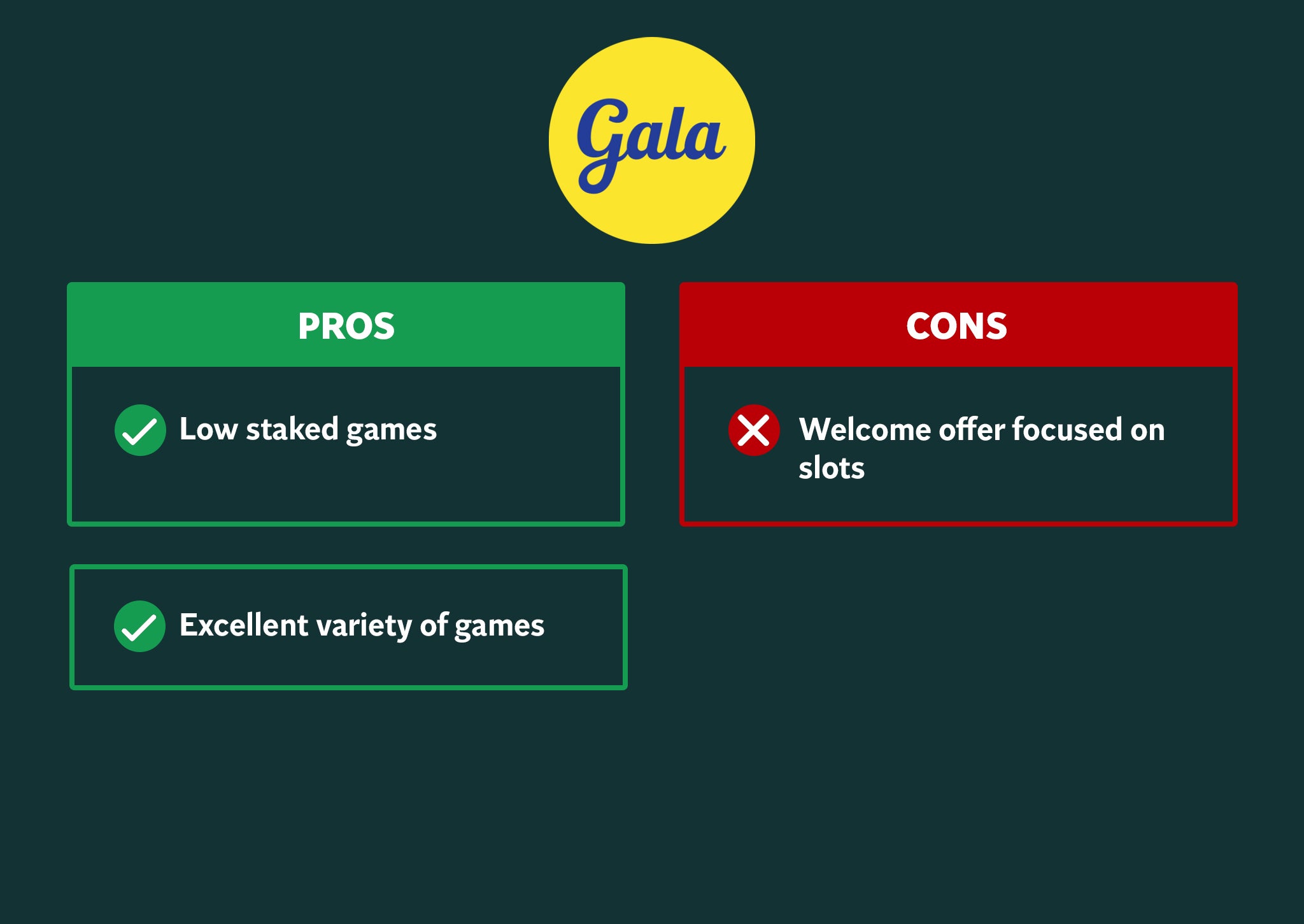 Gala

PROS

Low staked games

Excellent variety of games

CONS

Welcome offer focused on slots